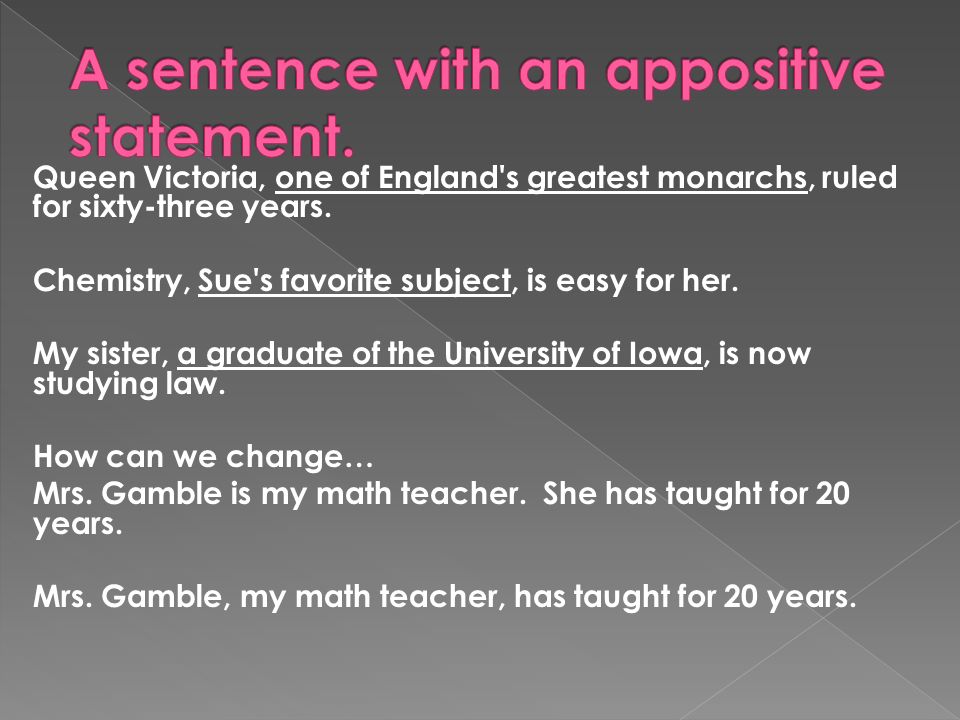 A sentence with an appositive statement.

Queen Victoria, one of England's greatest monarchs, ruled for sixty-three years.

Chemistry, Sue's favorite subject, is easy for her.

My sister, a graduate of the University of Iowa, is now studying law.

How can we change…
Mrs. Gamble is my math teacher.  She has taught for 20 years.

Mrs. Gamble, my math teacher, has taught for 20 years.